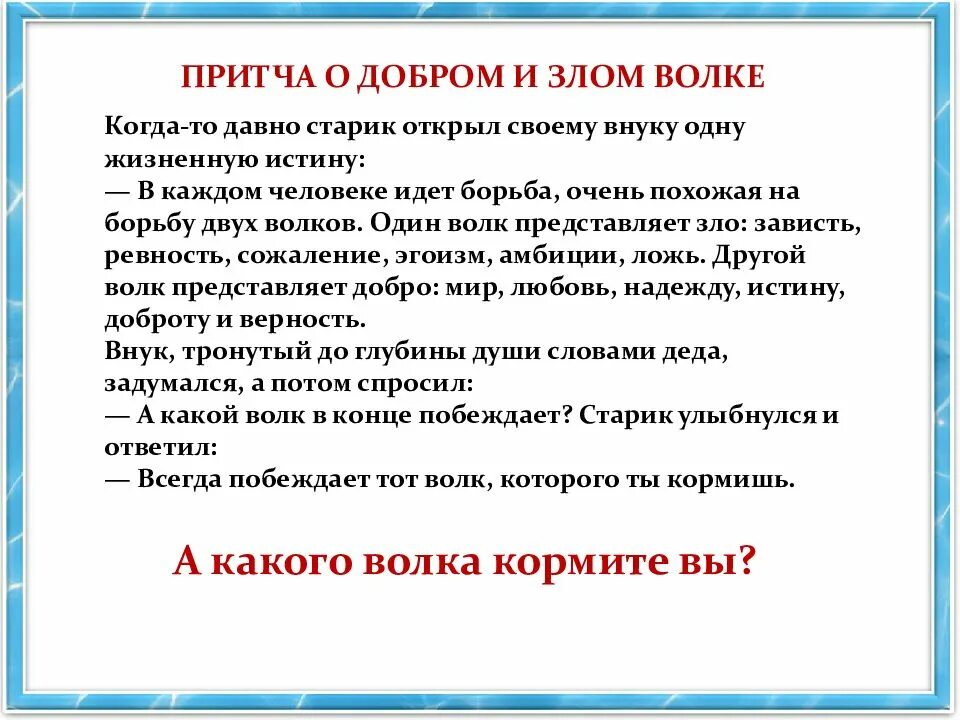 ПРИТЧА О ДОБРОМ И ЗЛОМ ВОЛКЕ

Когда-то давно старик открыл своему внуку одну жизненную истину:
— В каждом человеке идет борьба, очень похожая на борьбу двух волков. Один волк представляет зло: зависть, ревность, сожаление, эгоизм, амбиции, ложь. Другой волк представляет добро: мир, любовь, надежду, истину, доброту и верность.
Внук, тронутый до глубины души словами деда, задумался, а потом спросил:
— А какой волк в конце побеждает? Старик улыбнулся и ответил:
— Всегда побеждает тот волк, которого ты кормишь.

А какого волка кормите вы?